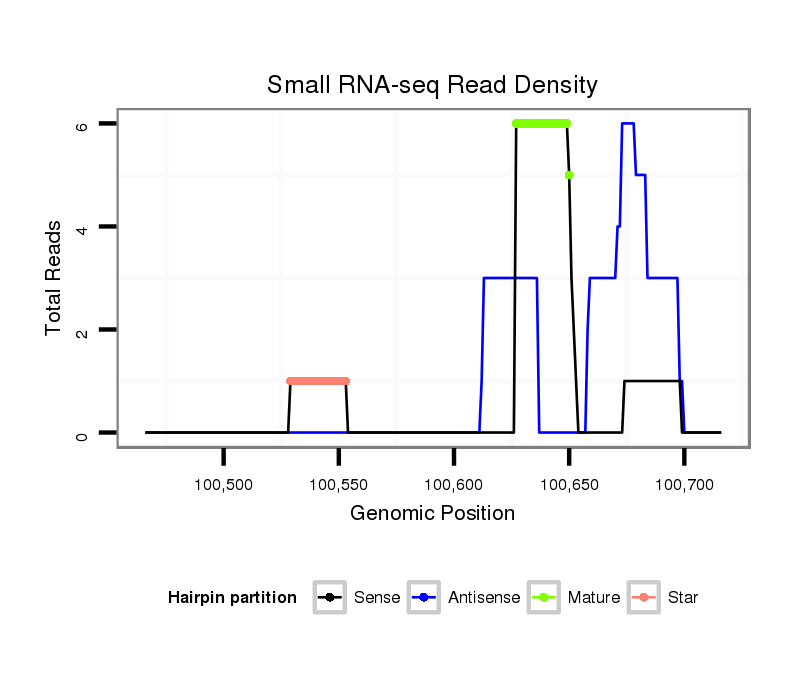 Small RNA-seq Read Density

Total Reads

6
4
2
0

100,500
100,550
100,600
100,650
100,700

Genomic Position

Hairpin partition
Sense
Antisense
Mature
Star